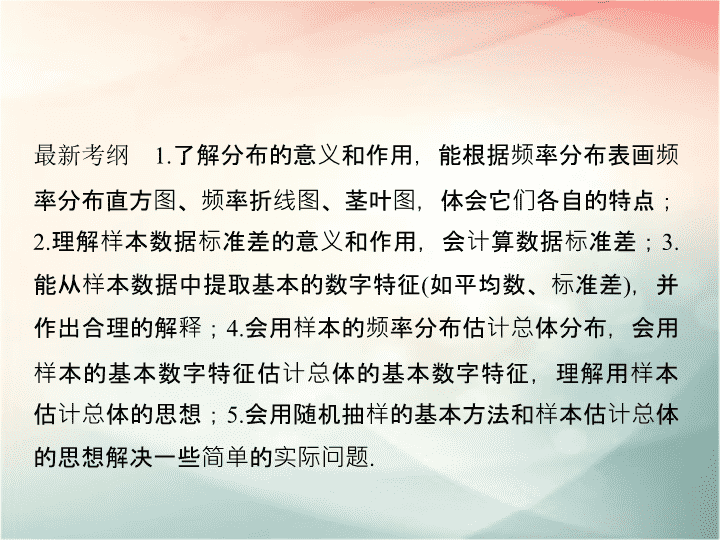 最新考纲　1.了解分布的意义和作用，能根据频率分布表画频率分布直方图、频率折线图、茎叶图，体会它们各自的特点；2.理解样本数据标准差的意义和作用，会计算数据标准差；3.能从样本数据中提取基本的数字特征(如平均数、标准差)，并作出合理的解释；4.会用样本的频率分布估计总体分布，会用样本的基本数字特征估计总体的基本数字特征，理解用样本估计总体的思想；5.会用随机抽样的基本方法和样本估计总体的思想解决一些简单的实际问题.